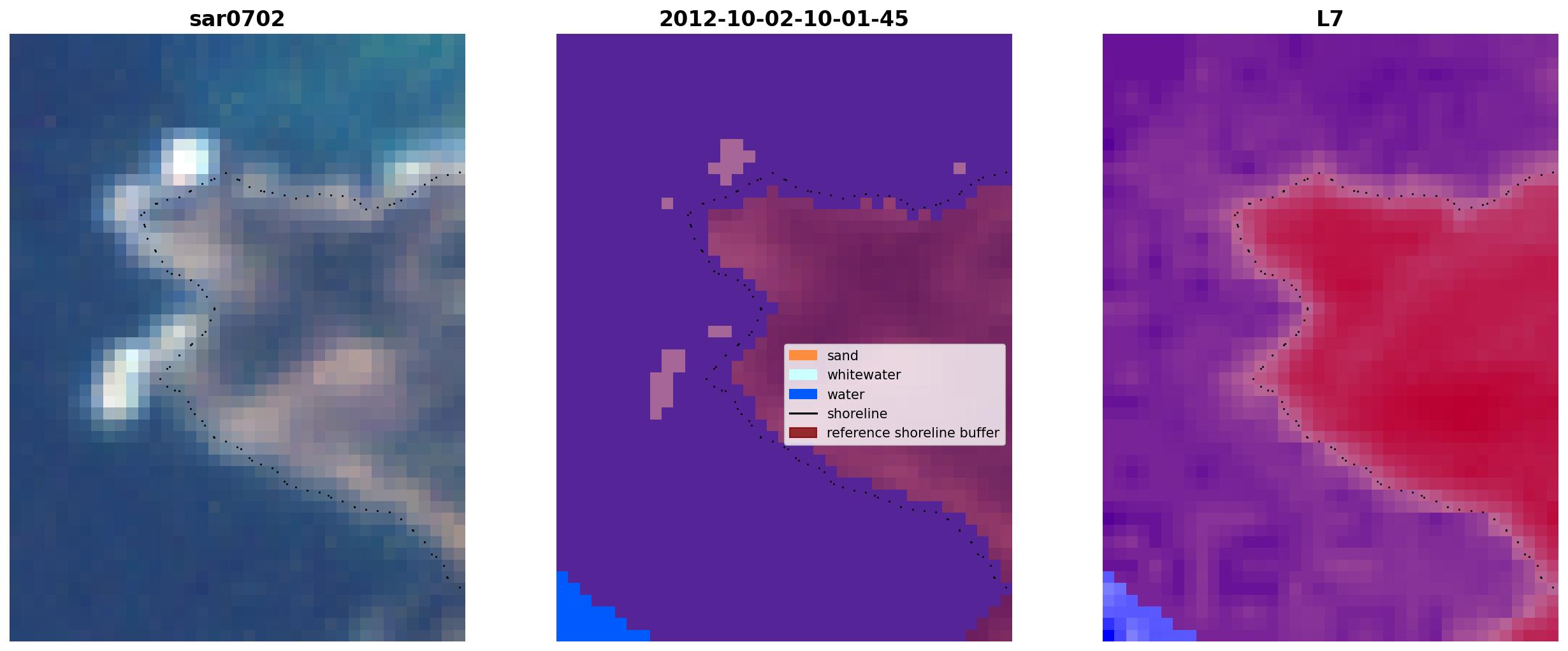 sar0702

2012-10-02-10-01-45

sand
whitewater
water
shoreline
reference shoreline buffer

L7